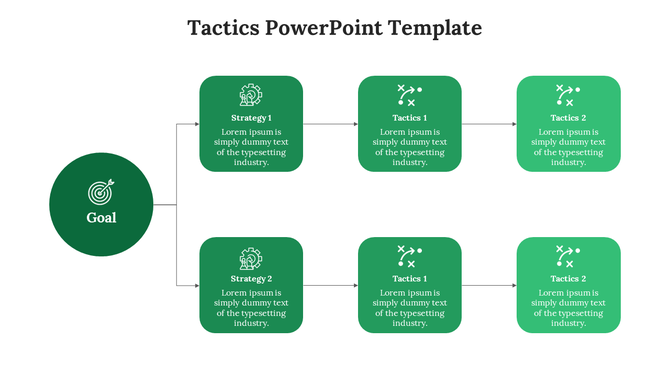 Tactics PowerPoint Template

Goal

Strategy 1
Lorem ipsum is simply dummy text of the typesetting industry.

Tactics 1
Lorem ipsum is simply dummy text of the typesetting industry.

Tactics 2
Lorem ipsum is simply dummy text of the typesetting industry.

Strategy 2
Lorem ipsum is simply dummy text of the typesetting industry.

Tactics 1
Lorem ipsum is simply dummy text of the typesetting industry.

Tactics 2
Lorem ipsum is simply dummy text of the typesetting industry.